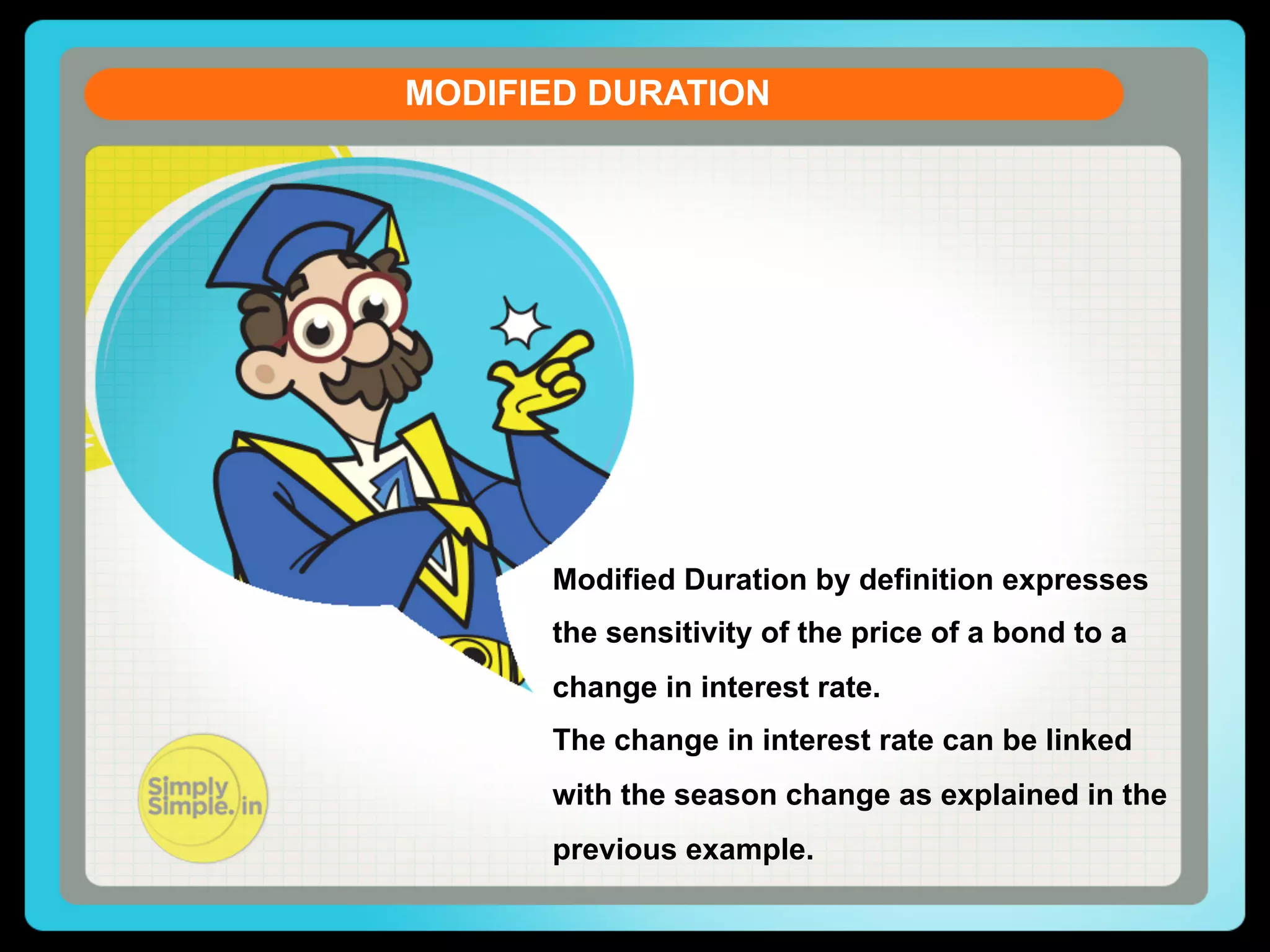 MODIFIED DURATION

Modified Duration by definition expresses the sensitivity of the price of a bond to a change in interest rate.
The change in interest rate can be linked with the season change as explained in the previous example.

Simply Simple.in